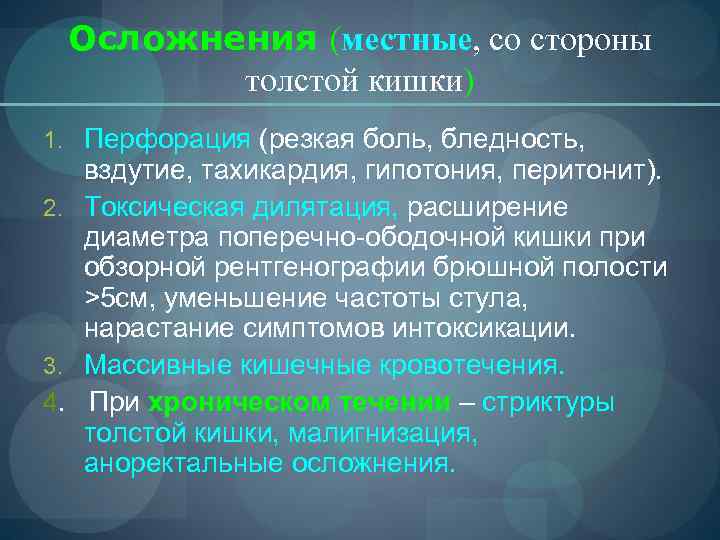 Осложнения (местные, со стороны толстой кишки)

1. Перфорация (резкая боль, бледность, вздутие, тахикардия, гипотония, перитонит).
2. Токсическая дилятация, расширение диаметра поперечно-ободочной кишки при обзорной рентгенографии брюшной полости >5см, уменьшение частоты стула, нарастание симптомов интоксикации.
3. Массивные кишечные кровотечения.
4. При хроническом течении – стриктуры толстой кишки, малигнизация, аноректальные осложнения.